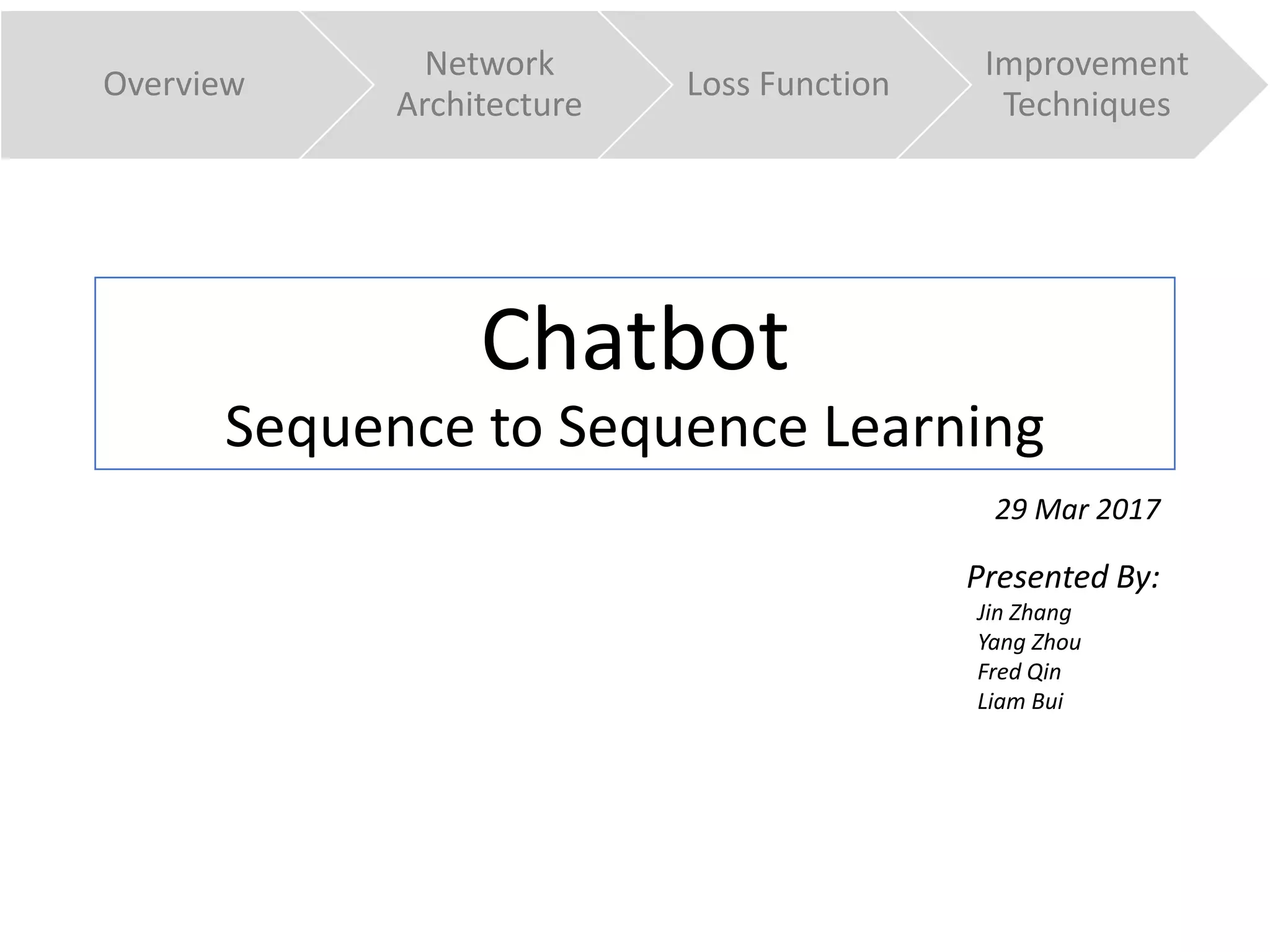 Overview

Network Architecture

Loss Function

Improvement Techniques

Chatbot
Sequence to Sequence Learning

29 Mar 2017

Presented By:
Jin Zhang
Yang Zhou
Fred Qin
Liam Bui